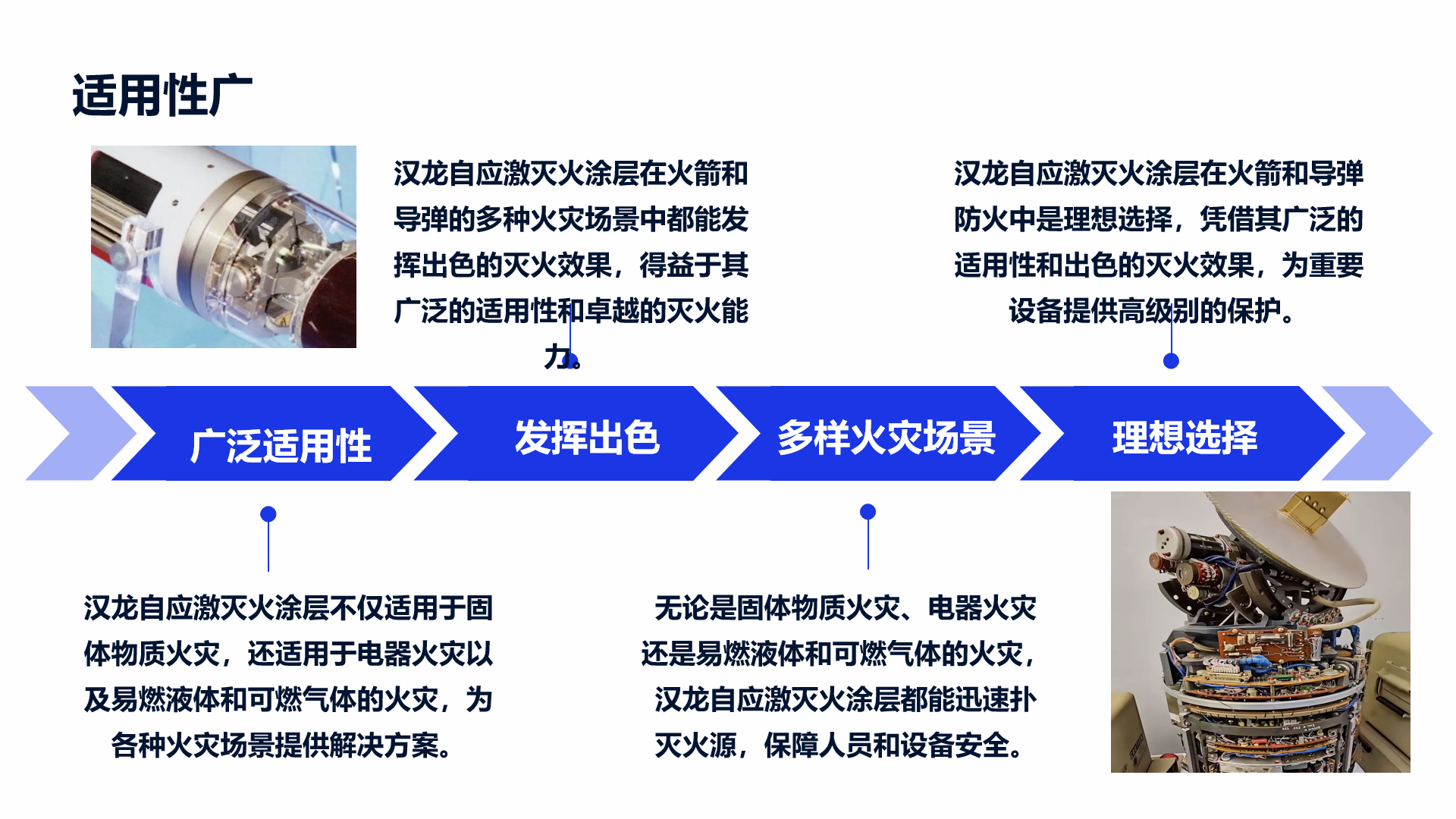 适用性广

汉龙自应激灭火涂层在火箭和导弹的多种火灾场景中都能发挥出色的灭火效果，得益于其广泛的适用性和卓越的灭火能力。

汉龙自应激灭火涂层在火箭和导弹防火中是理想选择，凭借其广泛的适用性和出色的灭火效果，为重要设备提供高级别的保护。

广泛适用性

发挥出色

多样火灾场景

理想选择

汉龙自应激灭火涂层不仅适用于固体物质火灾，还适用于电器火灾以及易燃液体和可燃气体的火灾，为各种火灾场景提供解决方案。

无论是固体物质火灾、电器火灾还是易燃液体和可燃气体的火灾，汉龙自应激灭火涂层都能迅速扑灭火源，保障人员和设备安全。